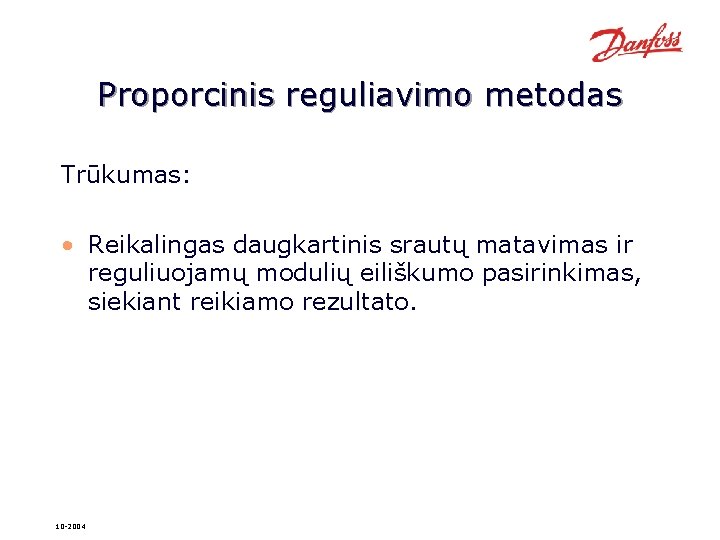 Danfoss

Proporcinis reguliavimo metodas

Trūkumas:

• Reikalingas daugkartinis srautų matavimas ir reguliuojamų modulių eiliškumo pasirinkimas, siekiant reikiamo rezultato.

10-2004